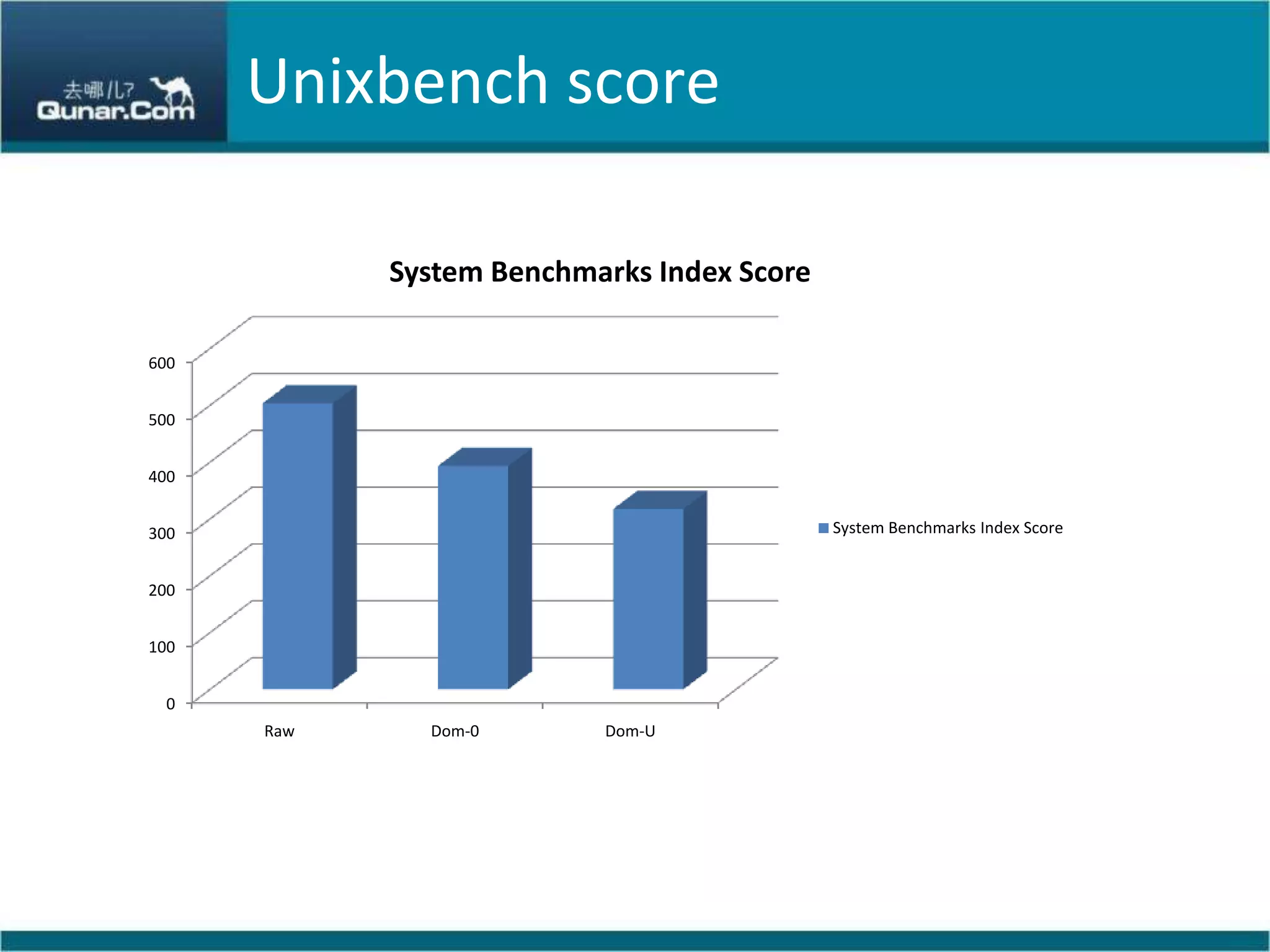 去哪儿? Qunar.Com

Unixbench score

System Benchmarks Index Score

600
500
400
300
200
100
0

Raw
Dom-0
Dom-U

System Benchmarks Index Score